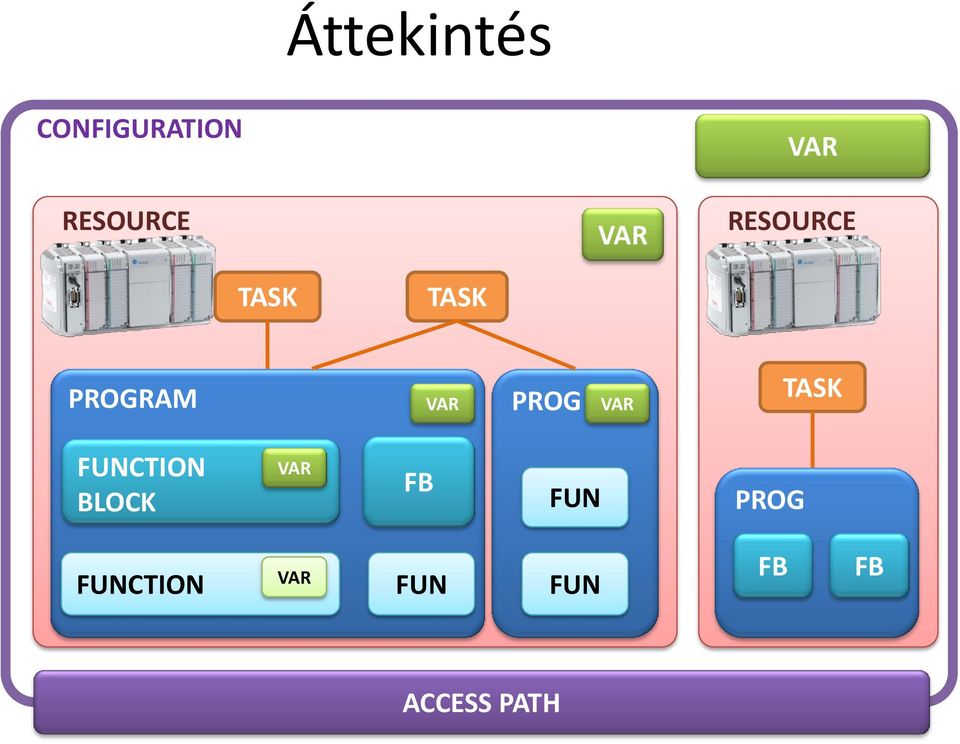 Áttekintés

CONFIGURATION

VAR

RESOURCE

VAR

TASK

TASK

PROGRAM

VAR

FUNCTION BLOCK

VAR

FB

FUNCTION

VAR

FUN

PROG

VAR

FUN

FUN

RESOURCE

TASK

PROG

FB

FB

ACCESS PATH